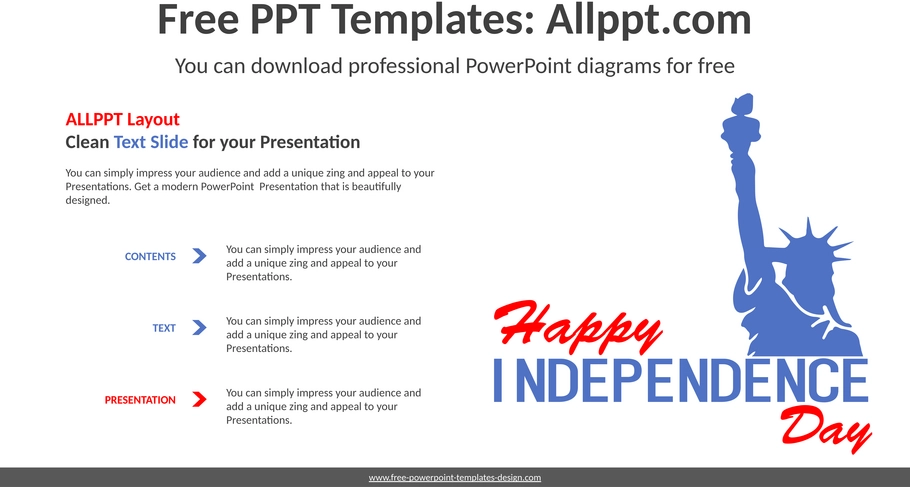 Free PPT Templates: Allppt.com

You can download professional PowerPoint diagrams for free

ALLPPT Layout
Clean Text Slide for your Presentation

You can simply impress your audience and add a unique zing and appeal to your Presentations. Get a modern PowerPoint Presentation that is beautifully designed.

CONTENTS

You can simply impress your audience and add a unique zing and appeal to your Presentations.

TEXT

You can simply impress your audience and add a unique zing and appeal to your Presentations.

PRESENTATION

You can simply impress your audience and add a unique zing and appeal to your Presentations.

Happy
INDEPENDENCE
Day

www.free-powerpoint-templates-design.com